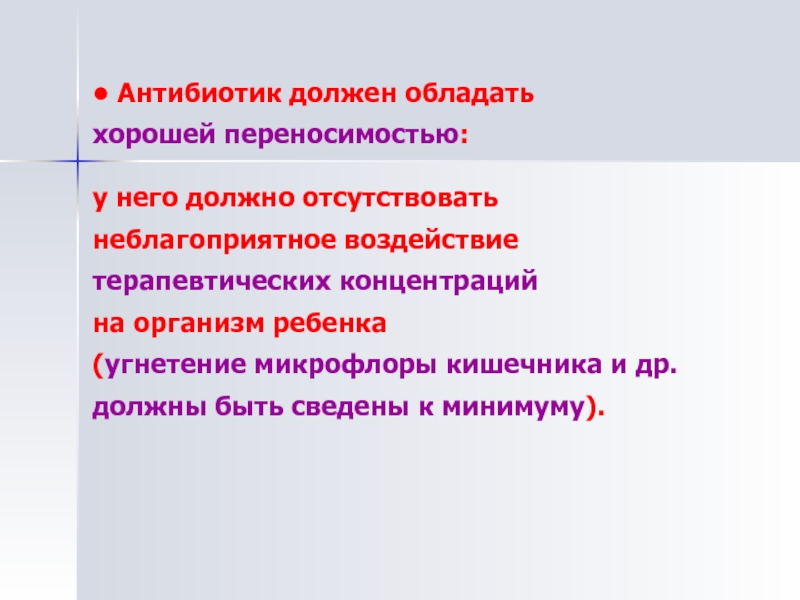 • Антибиотик должен обладать хорошей переносимостью:

у него должно отсутствовать неблагоприятное воздействие терапевтических концентраций на организм ребенка (угнетение микрофлоры кишечника и др. должны быть сведены к минимуму).